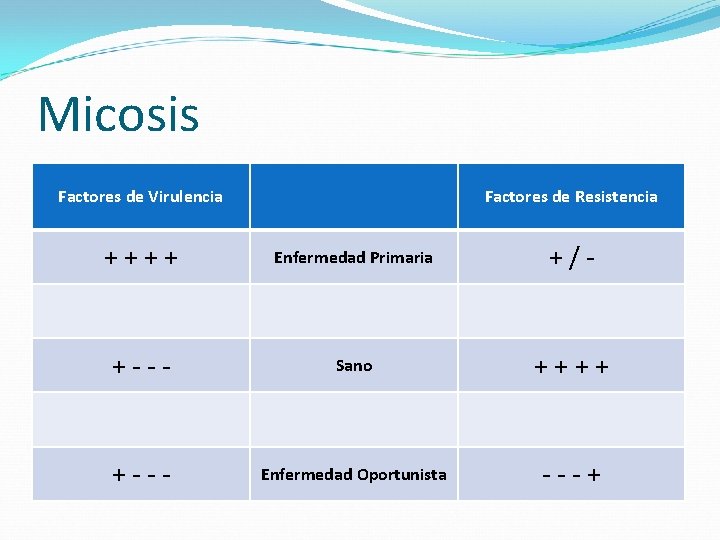 Micosis

| Factores de Virulencia | | Factores de Resistencia |
|---|---|---|
| + + + + | Enfermedad Primaria | + / - |
| | | |
| + - - - | Sano | + + + + |
| | | |
| + - - - | Enfermedad Oportunista | - - - + |